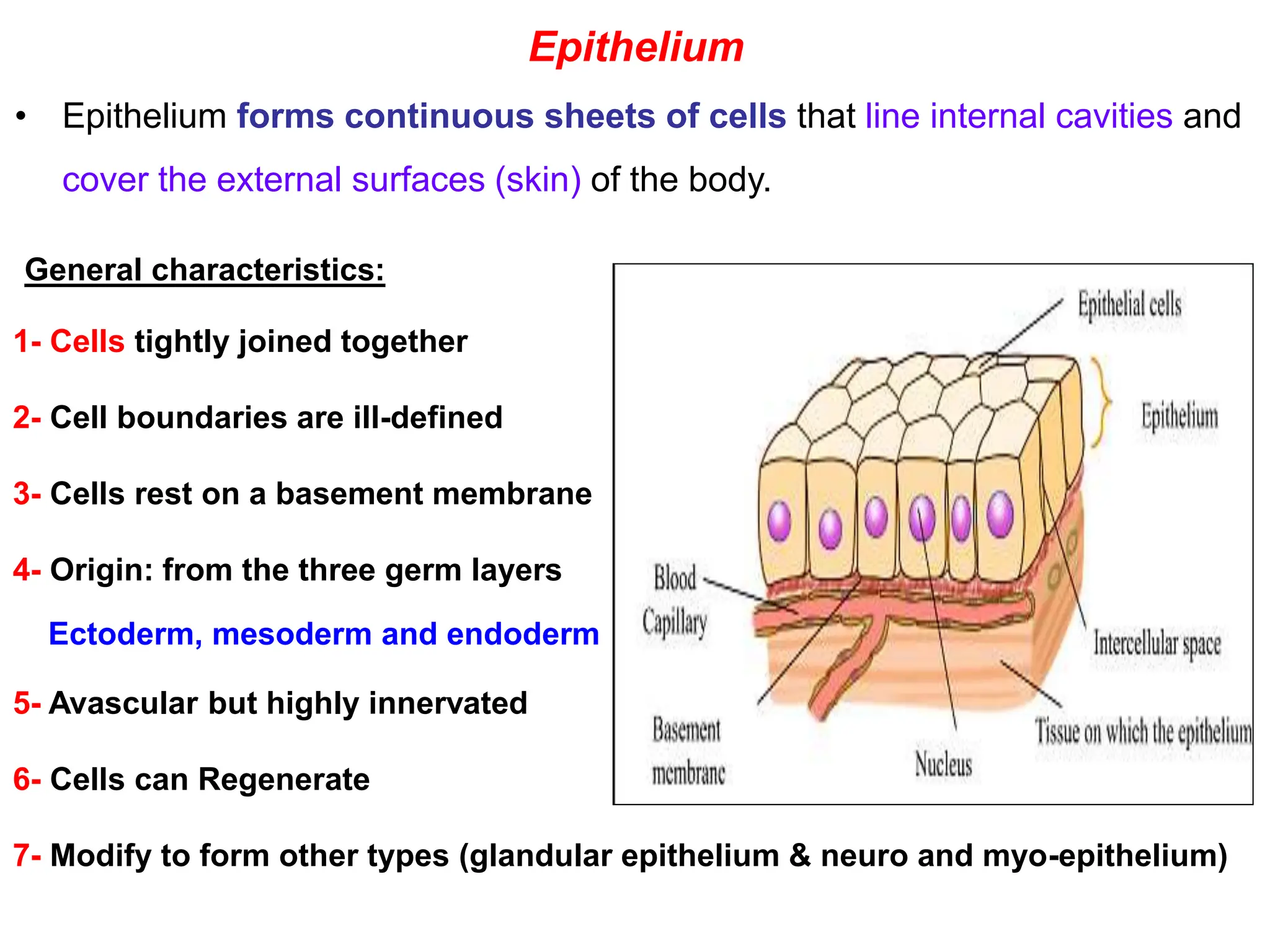 Epithelium

• Epithelium forms continuous sheets of cells that line internal cavities and cover the external surfaces (skin) of the body.

General characteristics:

1- Cells tightly joined together

2- Cell boundaries are ill-defined

3- Cells rest on a basement membrane

4- Origin: from the three germ layers

Ectoderm, mesoderm and endoderm

5- Avascular but highly innervated

6- Cells can Regenerate

7- Modify to form other types (glandular epithelium & neuro and myo-epithelium)

Epithelial cells

Epithelium

Blood Capillary

Intercellular space

Basement membrane

Nucleus

Tissue on which the epithelium